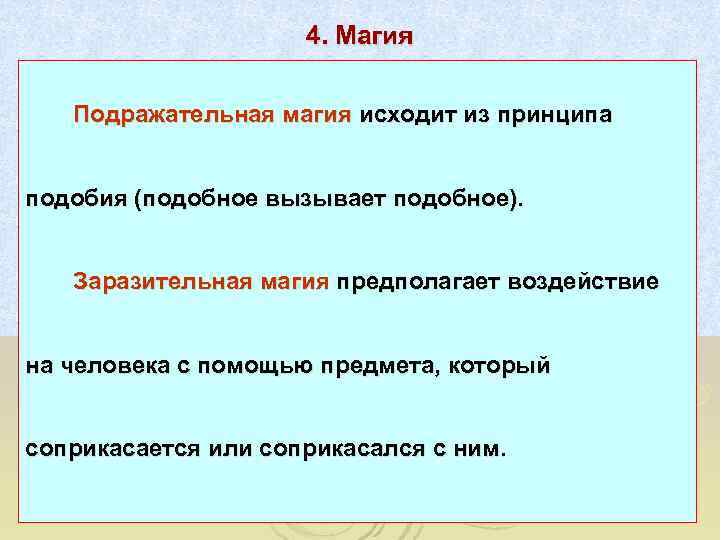 4. Магия

Подражательная магия исходит из принципа подобия (подобное вызывает подобное).

Заразительная магия предполагает воздействие на человека с помощью предмета, который соприкасается или соприкасался с ним.